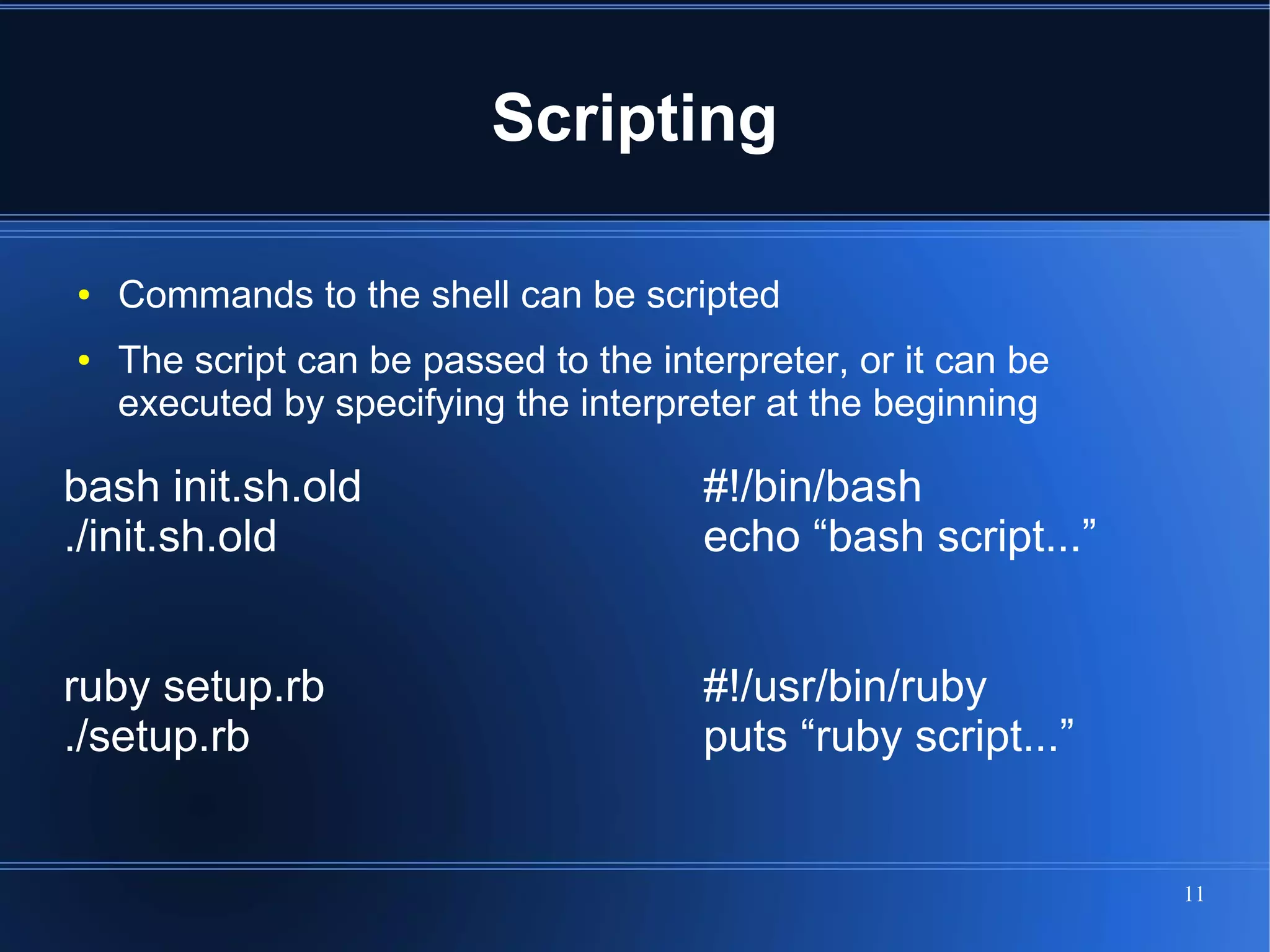 Scripting

• Commands to the shell can be scripted
• The script can be passed to the interpreter, or it can be executed by specifying the interpreter at the beginning

bash init.sh.old
./init.sh.old

ruby setup.rb
./setup.rb

#!/bin/bash
echo “bash script...”

#!/usr/bin/ruby
puts “ruby script...”

11